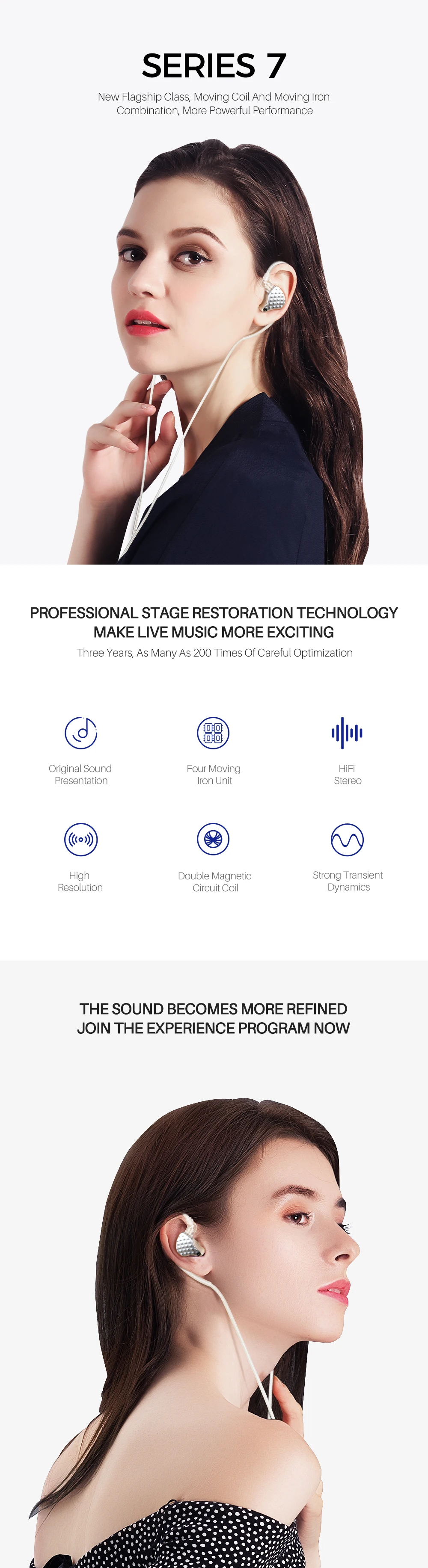 SERIES 7

New Flagship Class, Moving Coil And Moving Iron Combination, More Powerful Performance

PROFESSIONAL STAGE RESTORATION TECHNOLOGY
MAKE LIVE MUSIC MORE EXCITING

Three Years, As Many As 200 Times Of Careful Optimization

Original Sound
Presentation

Four Moving
Iron Unit

HiFi
Stereo

High
Resolution

Double Magnetic
Circuit Coil

Strong Transient
Dynamics

THE SOUND BECOMES MORE REFINED
JOIN THE EXPERIENCE PROGRAM NOW